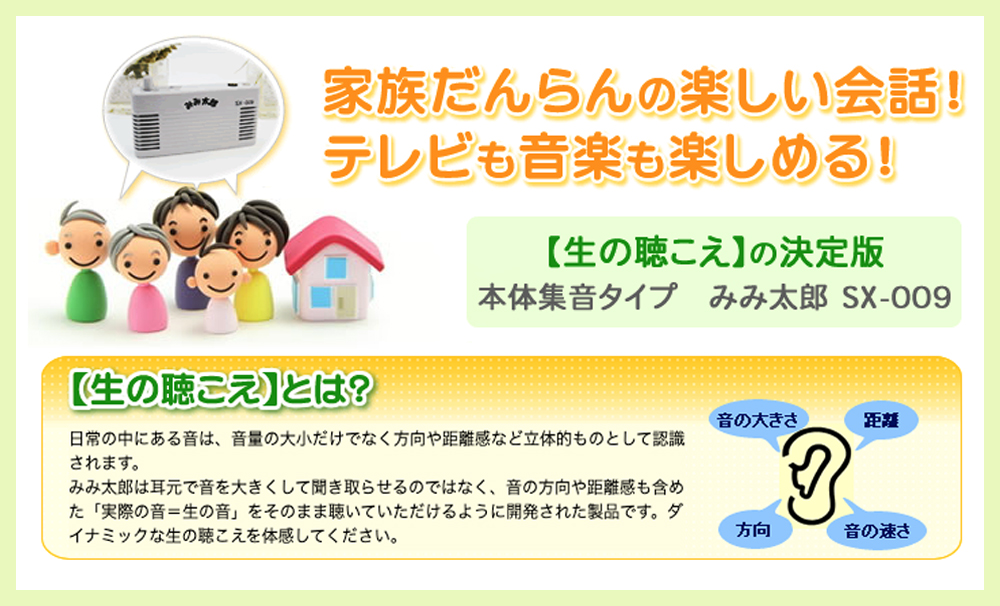 みみ太郎
SX-009

家族だんらんの楽しい会話！
テレビも音楽も楽しめる！

【生の聴こえ】の決定版
本体集音タイプ　みみ太郎 SX-009

【生の聴こえ】とは？

日常の中にある音は、音量の大小だけでなく方向や距離感など立体的ものとして認識されます。
みみ太郎は耳元で音を大きくして聞き取らせるのではなく、音の方向や距離感も含めた「実際の音＝生の音」をそのまま聴いていただけるように開発された製品です。ダイナミックな生の聴こえを体感してください。

音の大きさ
距離
方向
音の速さ